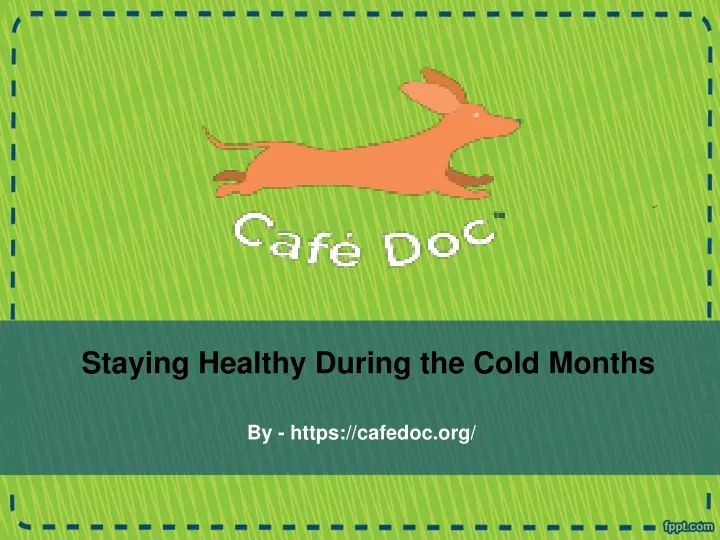 Café Doc™

Staying Healthy During the Cold Months

By - https://cafedoc.org/

fppt.com